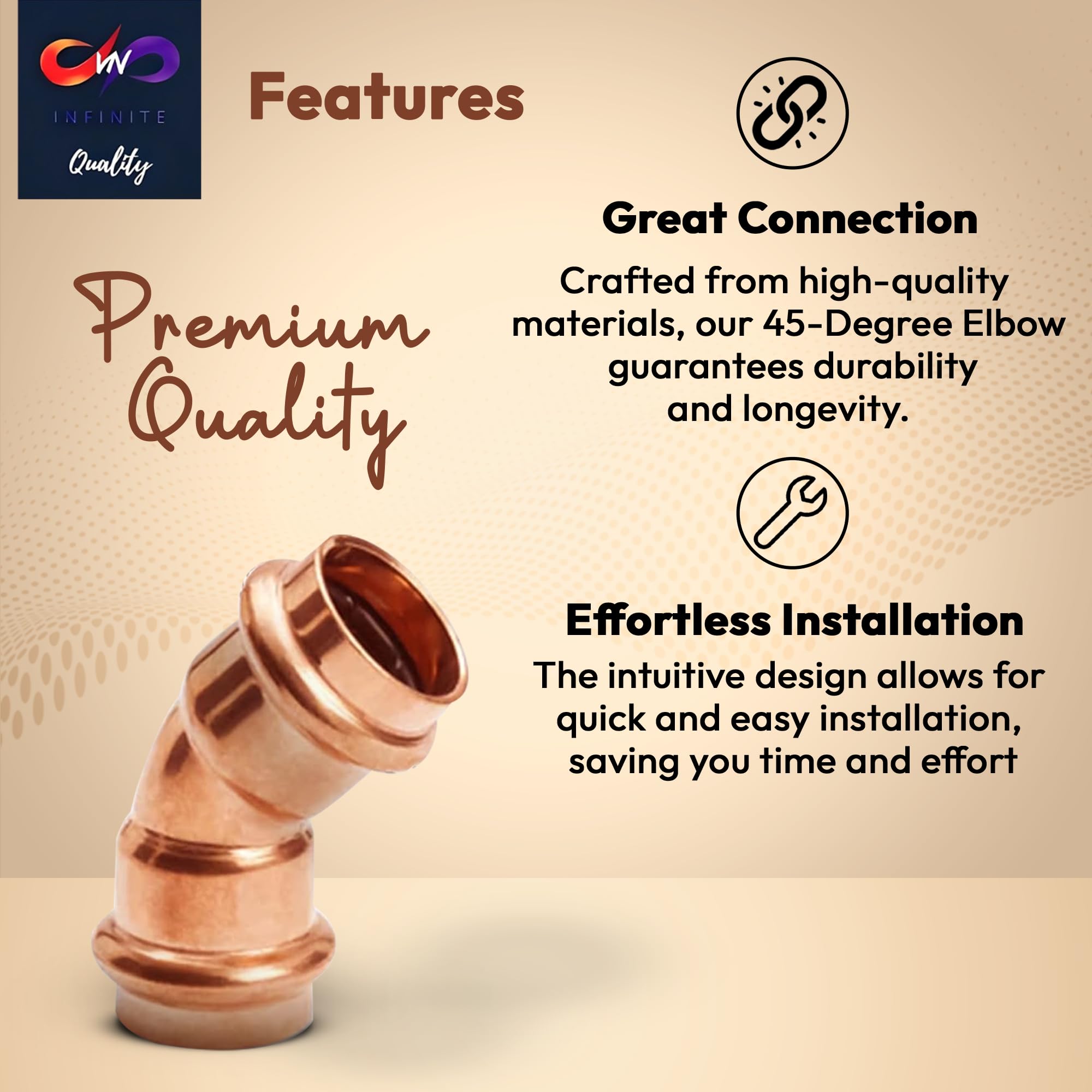 VN
INFINITE
Quality

Features

Premium Quality

Great Connection

Crafted from high-quality materials, our 45-Degree Elbow guarantees durability and longevity.

Effortless Installation

The intuitive design allows for quick and easy installation, saving you time and effort